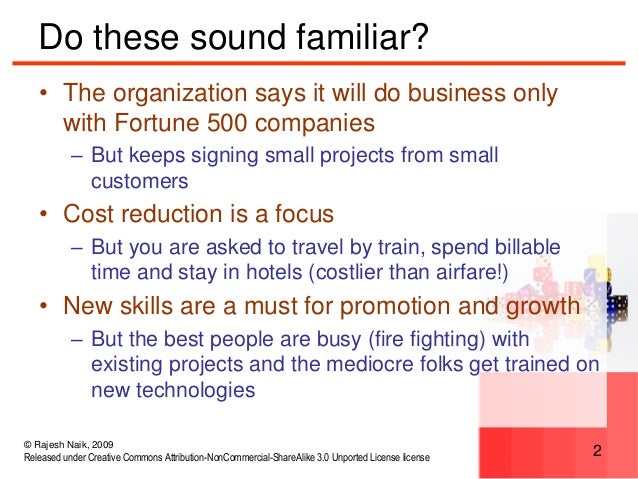 Do these sound familiar?

• The organization says it will do business only with Fortune 500 companies

– But keeps signing small projects from small customers

• Cost reduction is a focus

– But you are asked to travel by train, spend billable time and stay in hotels (costlier than airfare!)

• New skills are a must for promotion and growth

– But the best people are busy (fire fighting) with existing projects and the mediocre folks get trained on new technologies

© Rajesh Naik, 2009
Released under Creative Commons Attribution-NonCommercial-ShareAlike 3.0 Unported License license

2